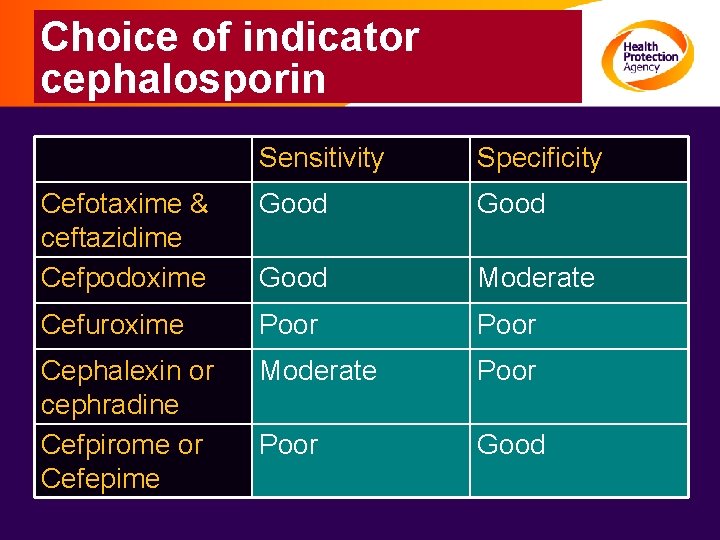 Choice of indicator cephalosporin

Health Protection Agency

| | Sensitivity | Specificity |
|---|---|---|
| Cefotaxime & ceftazidime | Good | Good |
| Cefpodoxime | Good | Moderate |
| Cefuroxime | Poor | Poor |
| Cephalexin or cephradine | Moderate | Poor |
| Cefpirome or Cefepime | Poor | Good |